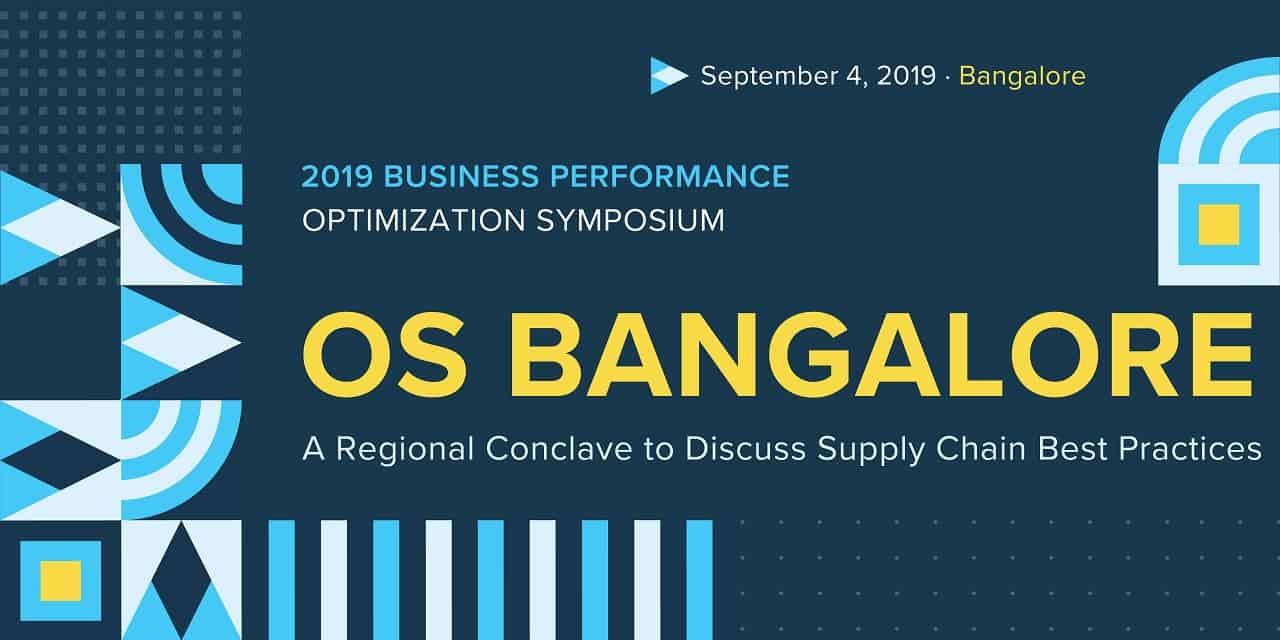 September 4, 2019 · Bangalore

2019 BUSINESS PERFORMANCE
OPTIMIZATION SYMPOSIUM

OS BANGALORE

A Regional Conclave to Discuss Supply Chain Best Practices